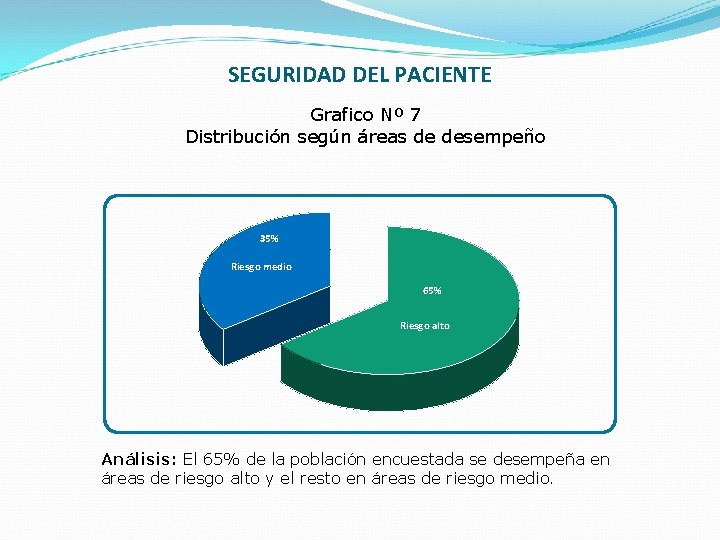 SEGURIDAD DEL PACIENTE

Grafico Nº 7
Distribución según áreas de desempeño

35%
Riesgo medio

65%
Riesgo alto

Análisis: El 65% de la población encuestada se desempeña en áreas de riesgo alto y el resto en áreas de riesgo medio.